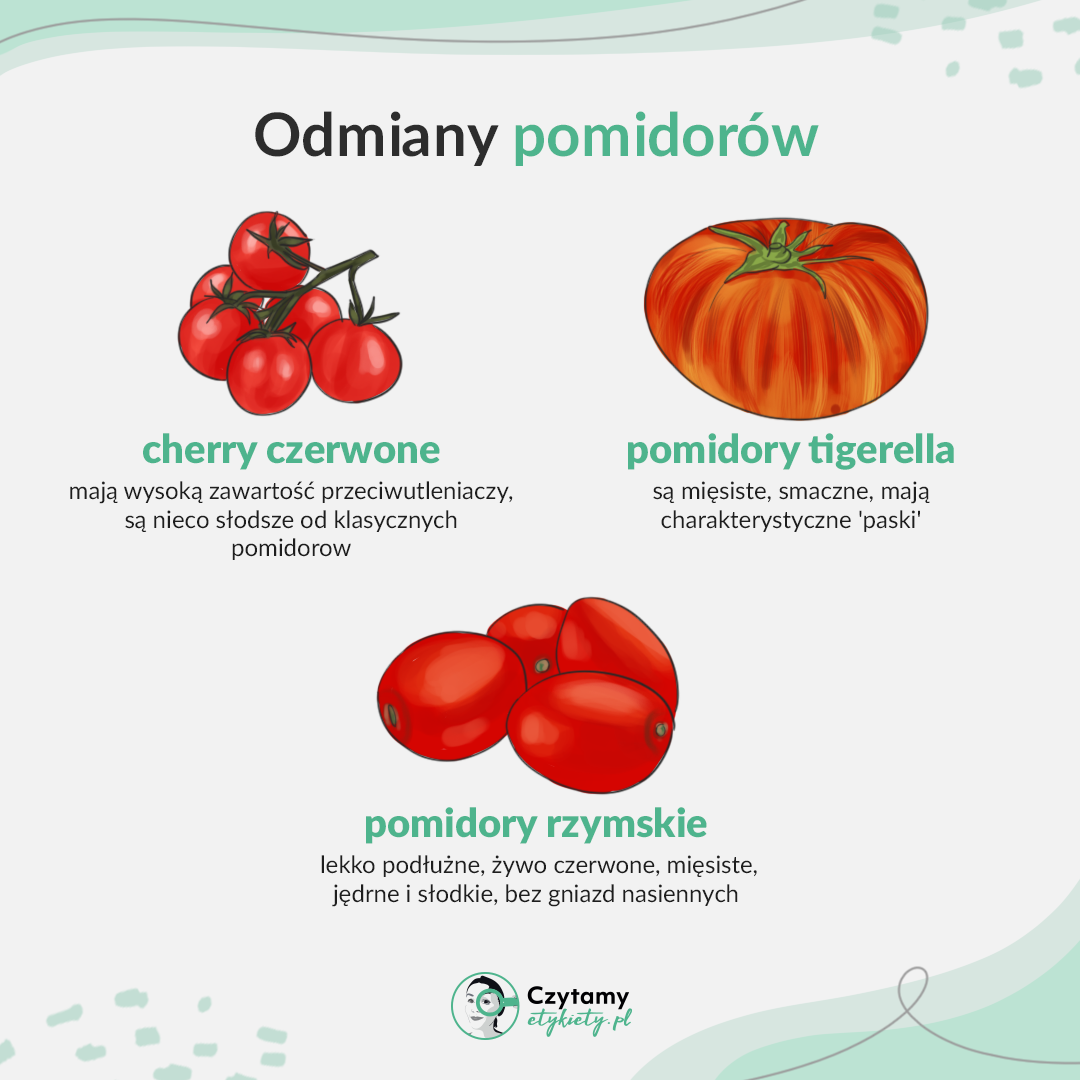 Odmiany pomidorów

cherry czerwone
mają wysoką zawartość przeciwutleniaczy, są nieco słodsze od klasycznych pomidorow

pomidory tigerella
są mięsiste, smaczne, mają charakterystyczne 'paski'

pomidory rzymskie
lekko podłużne, żywo czerwone, mięsiste, jędrne i słodkie, bez gniazd nasiennych

Czytamy etykiety.pl